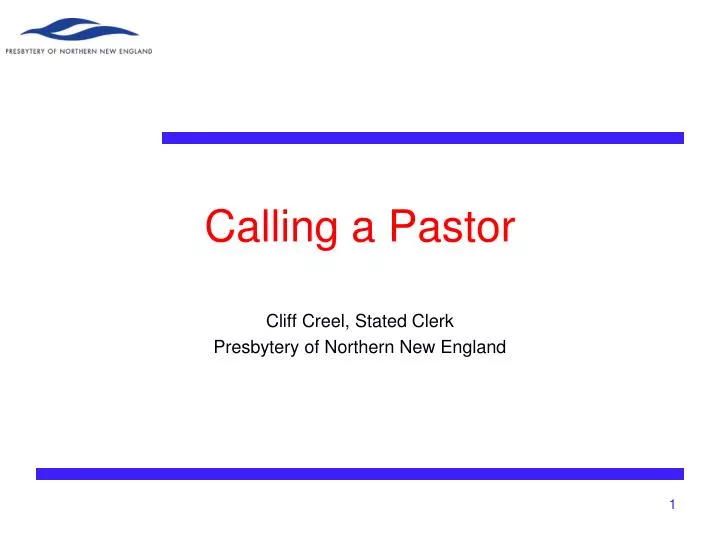 PRESBYTERY OF NORTHERN NEW ENGLAND

Calling a Pastor

Cliff Creel, Stated Clerk
Presbytery of Northern New England

1